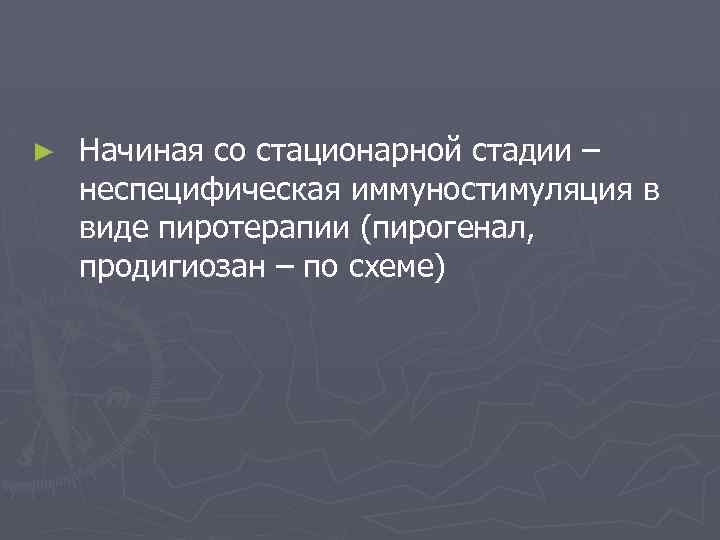 ► Начиная со стационарной стадии – неспецифическая иммуностимуляция в виде пиротерапии (пирогенал, продигиозан – по схеме)